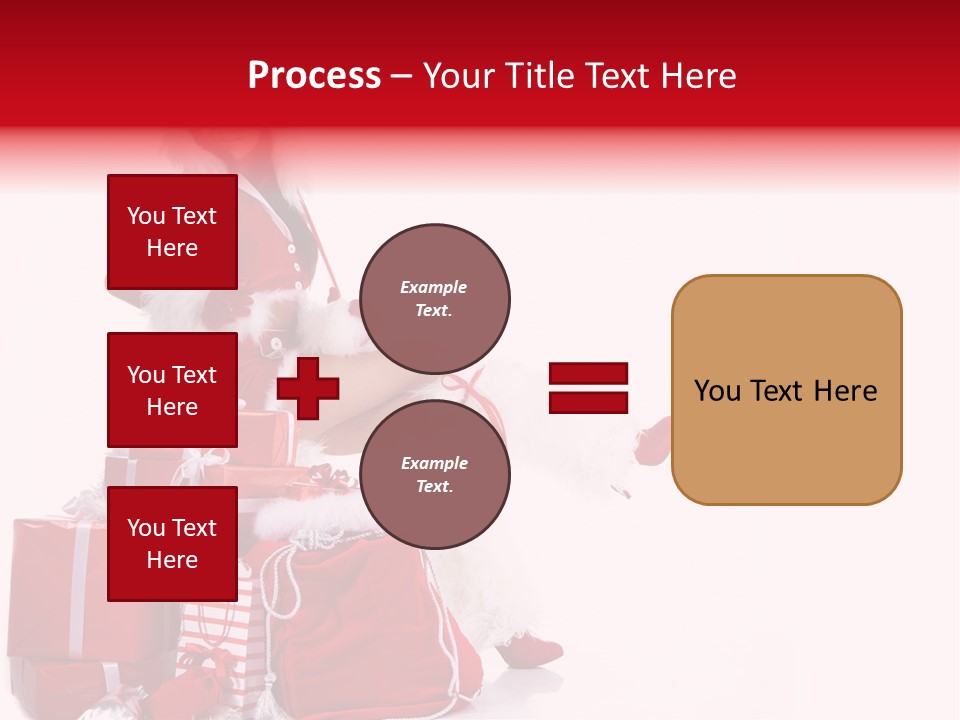 Process – Your Title Text Here

You Text Here

You Text Here

You Text Here

Example Text.

Example Text.

You Text Here